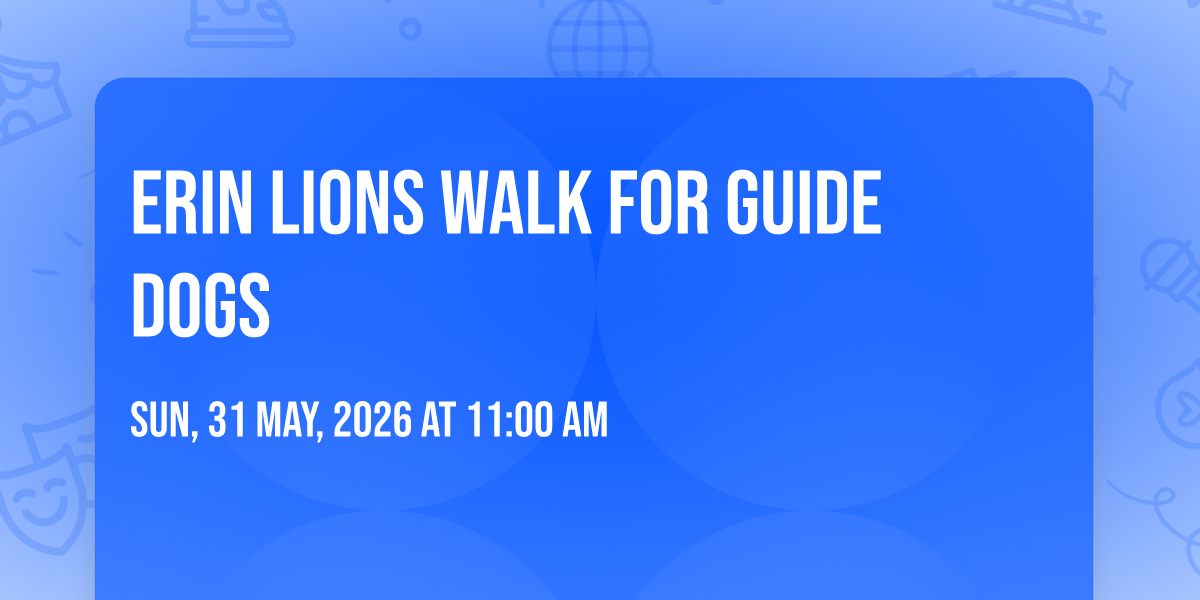 ERIN LIONS WALK FOR GUIDE DOGS

SUN, 31 MAY, 2026 AT 11:00 AM